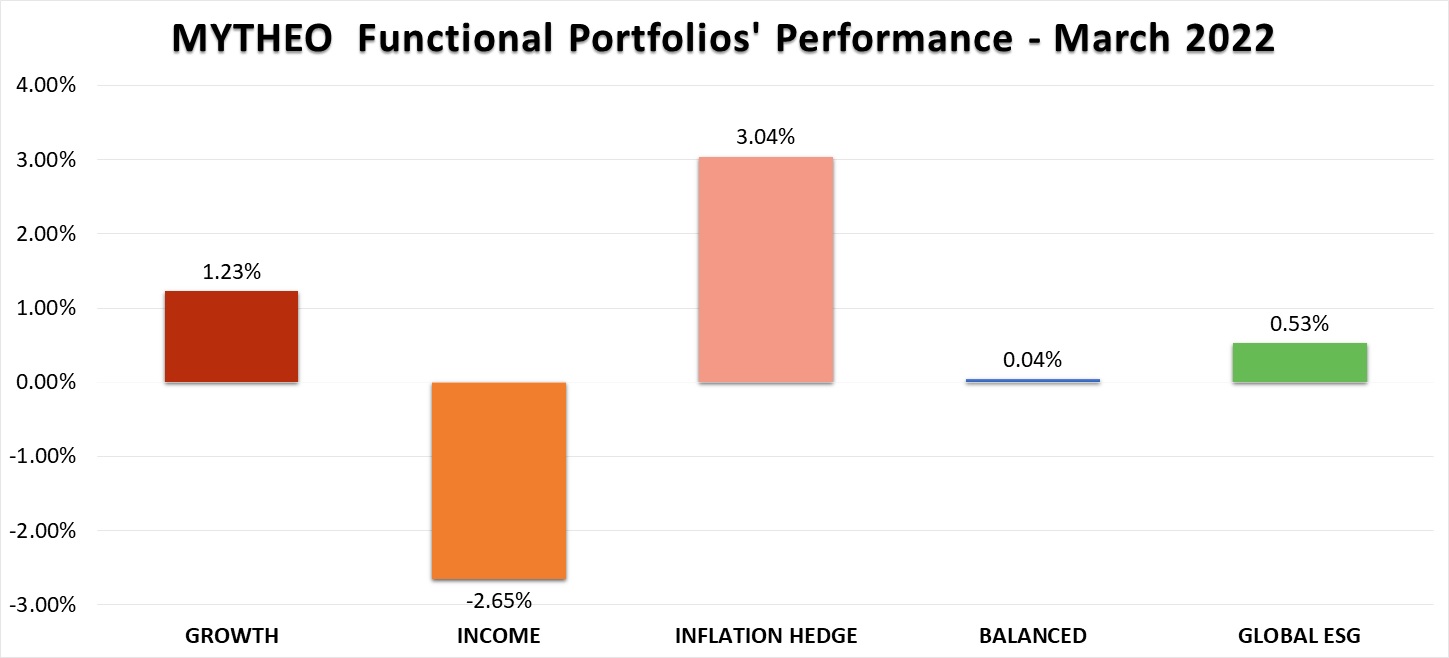 MYTHEO Functional Portfolios' Performance - March 2022

4.00%
3.00%
2.00%
1.00%
0.00%
-1.00%
-2.00%
-3.00%

1.23%
-2.65%
3.04%
0.04%
0.53%

GROWTH
INCOME
INFLATION HEDGE
BALANCED
GLOBAL ESG